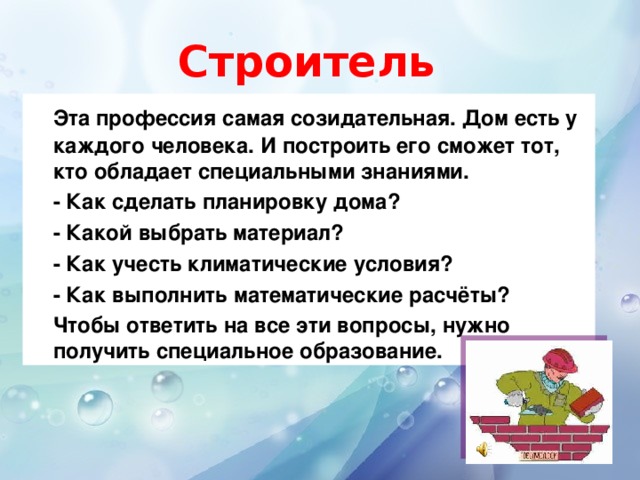 Строитель

Эта профессия самая созидательная. Дом есть у каждого человека. И построить его сможет тот, кто обладает специальными знаниями.

- Как сделать планировку дома?

- Какой выбрать материал?

- Как учесть климатические условия?

- Как выполнить математические расчёты?

Чтобы ответить на все эти вопросы, нужно получить специальное образование.